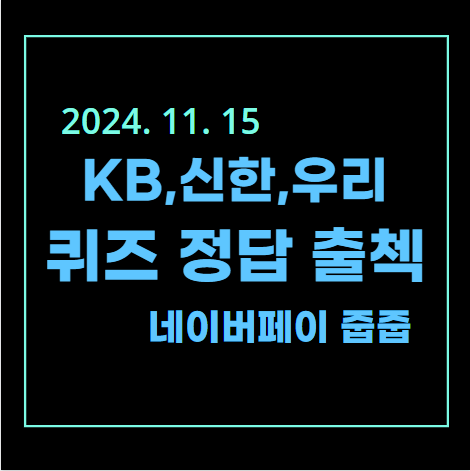 2024. 11. 15

KB,신한,우리

퀴즈 정답 출첵

네이버페이 줍줍